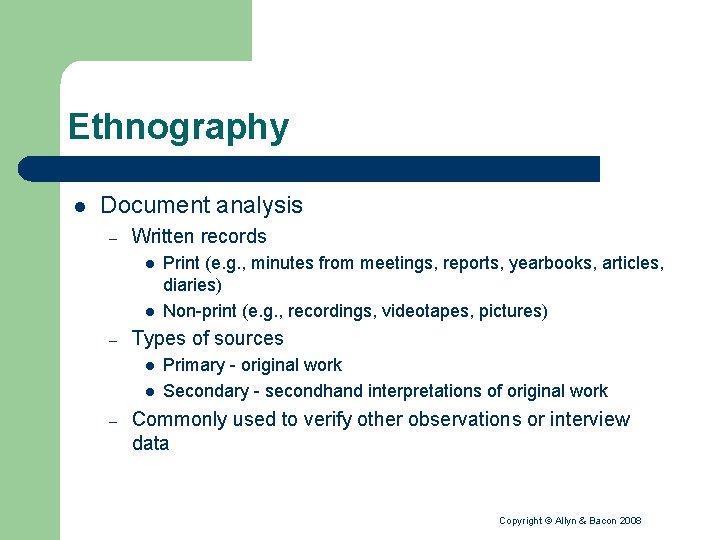 Ethnography

- Document analysis
  - Written records
    - Print (e.g., minutes from meetings, reports, yearbooks, articles, diaries)
    - Non-print (e.g., recordings, videotapes, pictures)
  - Types of sources
    - Primary - original work
    - Secondary - secondhand interpretations of original work
  - Commonly used to verify other observations or interview data

Copyright © Allyn & Bacon 2008